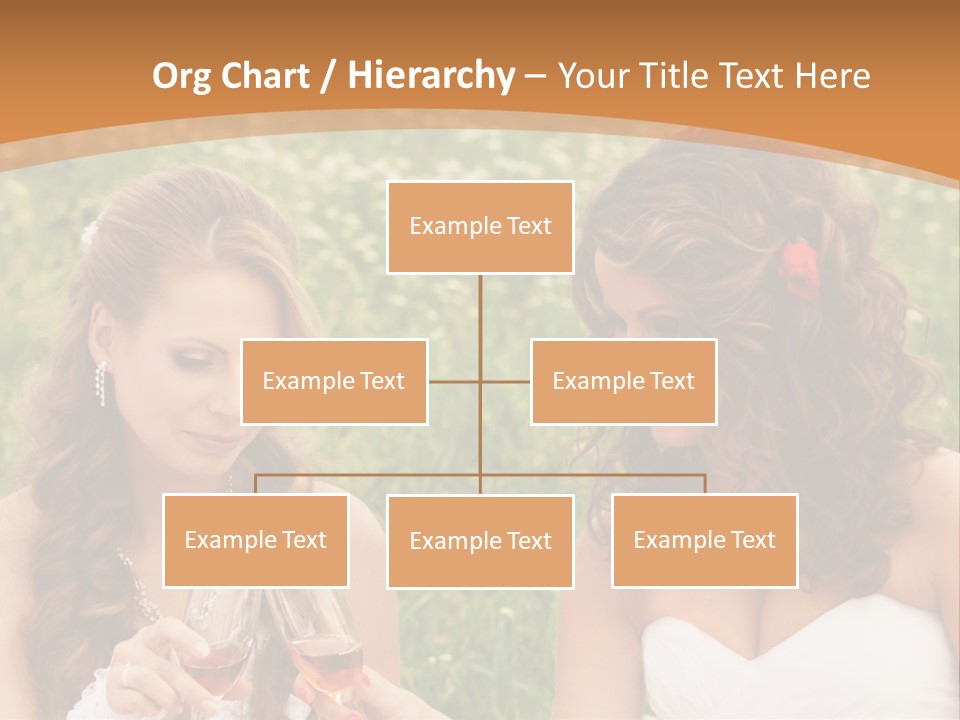 Org Chart / Hierarchy – Your Title Text Here

Example Text

Example Text

Example Text

Example Text

Example Text

Example Text